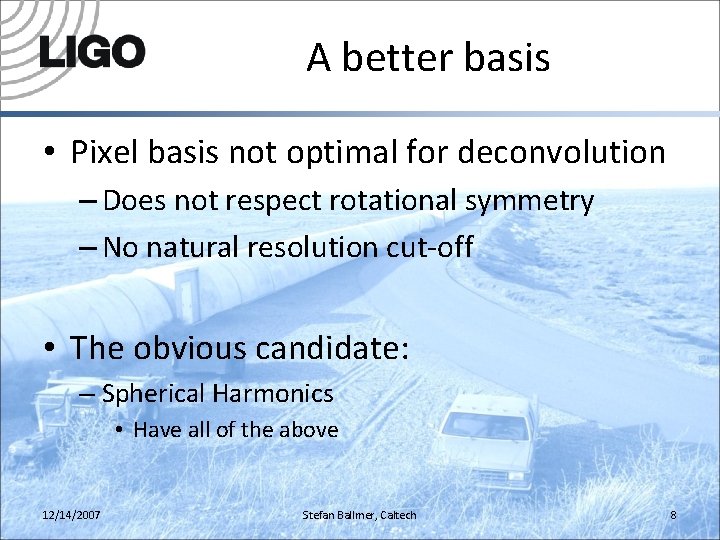 LIGO

A better basis

• Pixel basis not optimal for deconvolution
– Does not respect rotational symmetry
– No natural resolution cut-off

• The obvious candidate:
– Spherical Harmonics
• Have all of the above

12/14/2007

Stefan Ballmer, Caltech

8